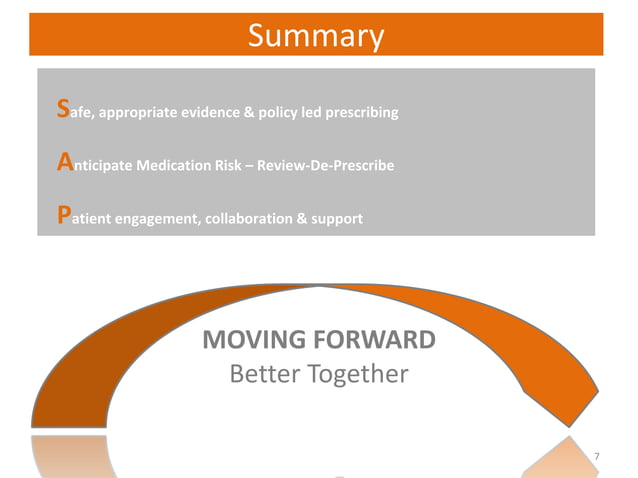 Summary

Safe, appropriate evidence & policy led prescribing

Anticipate Medication Risk – Review-De-Prescribe

Patient engagement, collaboration & support

MOVING FORWARD
Better Together

7